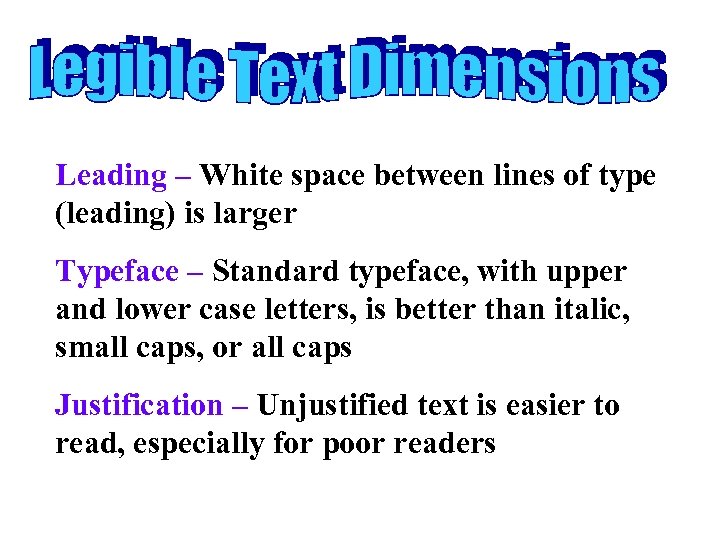 Legible Text Dimensions

Leading – White space between lines of type (leading) is larger

Typeface – Standard typeface, with upper and lower case letters, is better than italic, small caps, or all caps

Justification – Unjustified text is easier to read, especially for poor readers